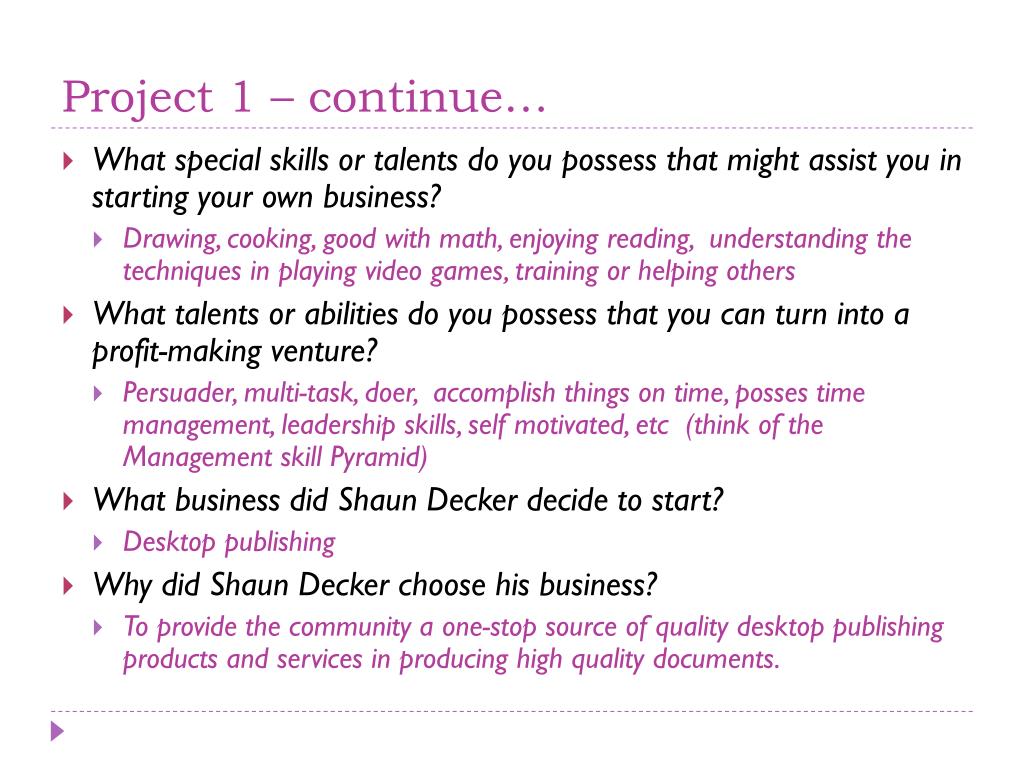 Project 1 – continue…

What special skills or talents do you possess that might assist you in starting your own business?

Drawing, cooking, good with math, enjoying reading, understanding the techniques in playing video games, training or helping others

What talents or abilities do you possess that you can turn into a profit-making venture?

Persuader, multi-task, doer, accomplish things on time, posses time management, leadership skills, self motivated, etc (think of the Management skill Pyramid)

What business did Shaun Decker decide to start?

Desktop publishing

Why did Shaun Decker choose his business?

To provide the community a one-stop source of quality desktop publishing products and services in producing high quality documents.